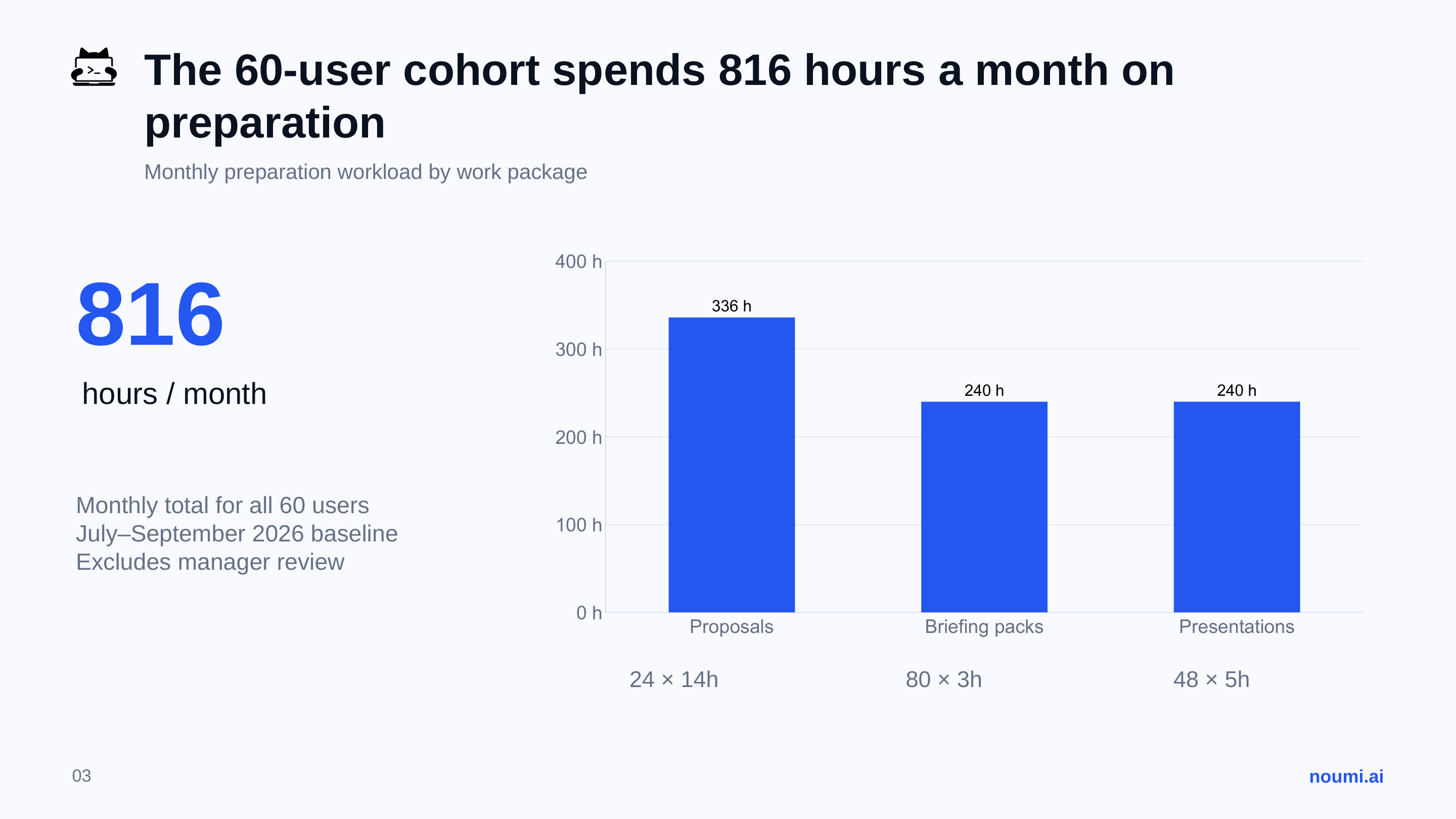 The 60-user cohort spends 816 hours a month on preparation

Monthly preparation workload by work package

816

hours / month

Monthly total for all 60 users
July–September 2026 baseline
Excludes manager review

400 h
300 h
200 h
100 h
0 h

336 h
240 h
240 h

Proposals
Briefing packs
Presentations

24 × 14h
80 × 3h
48 × 5h

03

noumi.ai